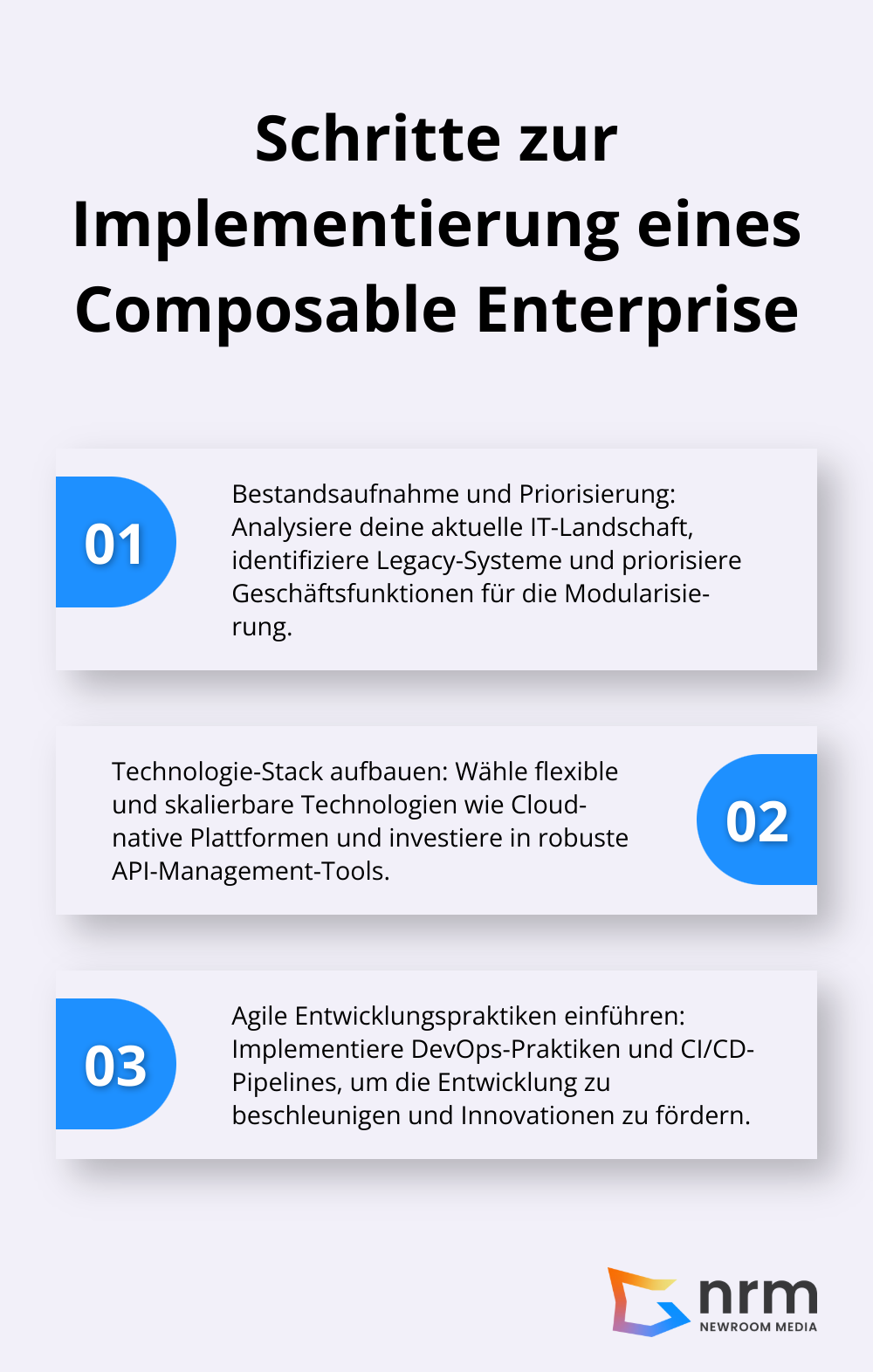 Schritte zur Implementierung eines Composable Enterprise

01

Bestandsaufnahme und Priorisierung: Analysiere deine aktuelle IT-Landschaft, identifiziere Legacy-Systeme und priorisiere Geschäftsfunktionen für die Modularisierung.

Technologie-Stack aufbauen: Wähle flexible und skalierbare Technologien wie Cloud-native Plattformen und investiere in robuste API-Management-Tools.

02

03

Agile Entwicklungspraktiken einführen: Implementiere DevOps-Praktiken und CI/CD-Pipelines, um die Entwicklung zu beschleunigen und Innovationen zu fördern.

nrm
NEWROOM MEDIA